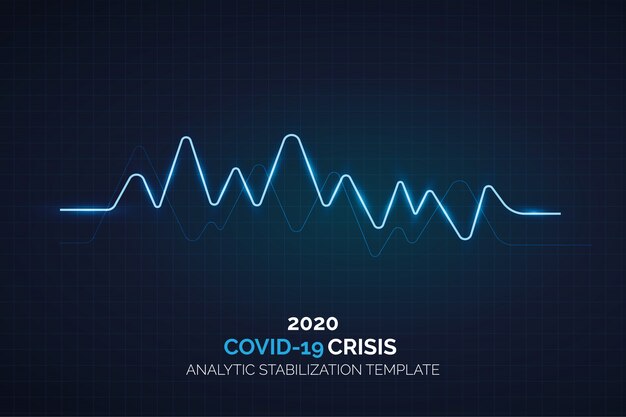 2020
COVID-19 CRISIS
ANALYTIC STABILIZATION TEMPLATE